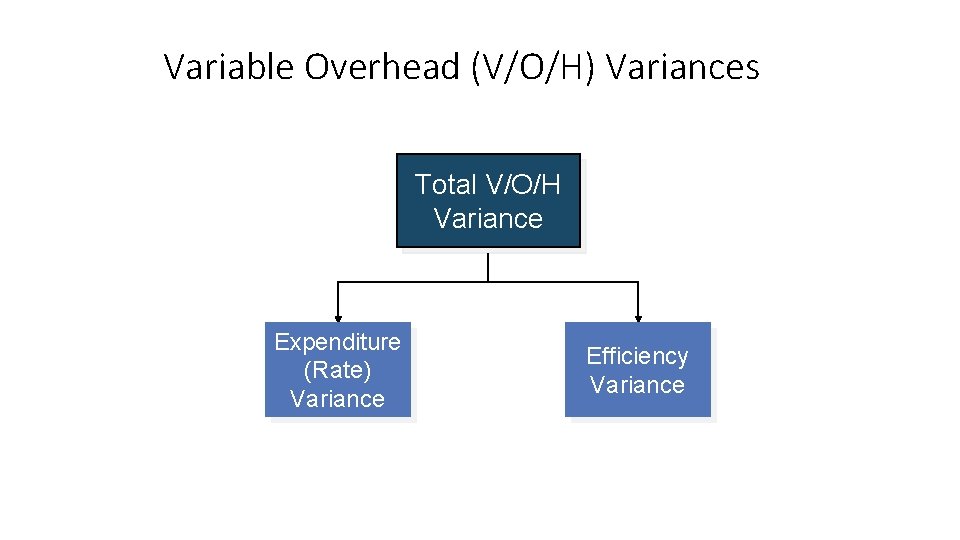 Variable Overhead (V/O/H) Variances

Total V/O/H Variance

Expenditure (Rate) Variance

Efficiency Variance